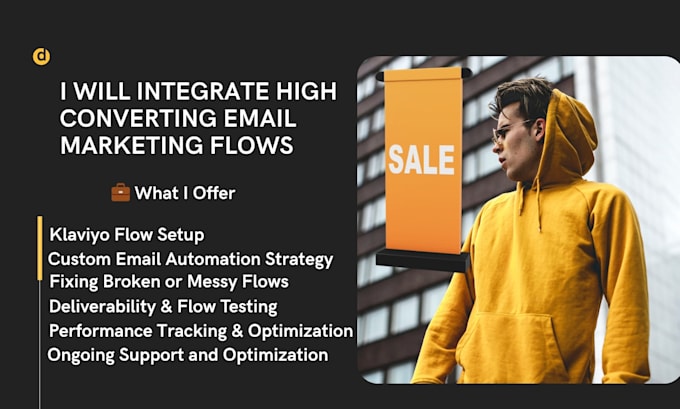 d

I WILL INTEGRATE HIGH CONVERTING EMAIL MARKETING FLOWS

💼 What I Offer

Klaviyo Flow Setup
Custom Email Automation Strategy
Fixing Broken or Messy Flows
Deliverability & Flow Testing
Performance Tracking & Optimization
Ongoing Support and Optimization

SALE